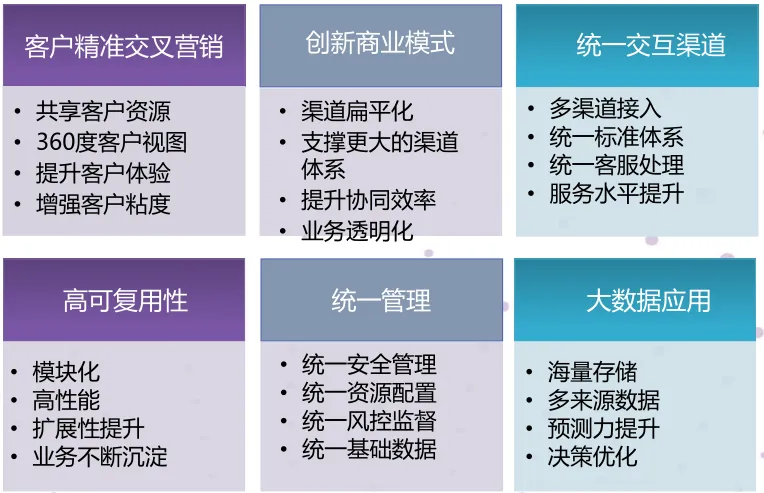 客户精准交叉营销

• 共享客户资源
• 360度客户视图
• 提升客户体验
• 增强客户粘度

创新商业模式

• 渠道扁平化
• 支撑更大的渠道体系
• 提升协同效率
• 业务透明化

统一交互渠道

• 多渠道接入
• 统一标准体系
• 统一客服处理
• 服务水平提升

高可复用性

• 模块化
• 高性能
• 扩展性提升
• 业务不断沉淀

统一管理

• 统一安全管理
• 统一资源配置
• 统一风控监督
• 统一基础数据

大数据应用

• 海量存储
• 多来源数据
• 预测力提升
• 决策优化